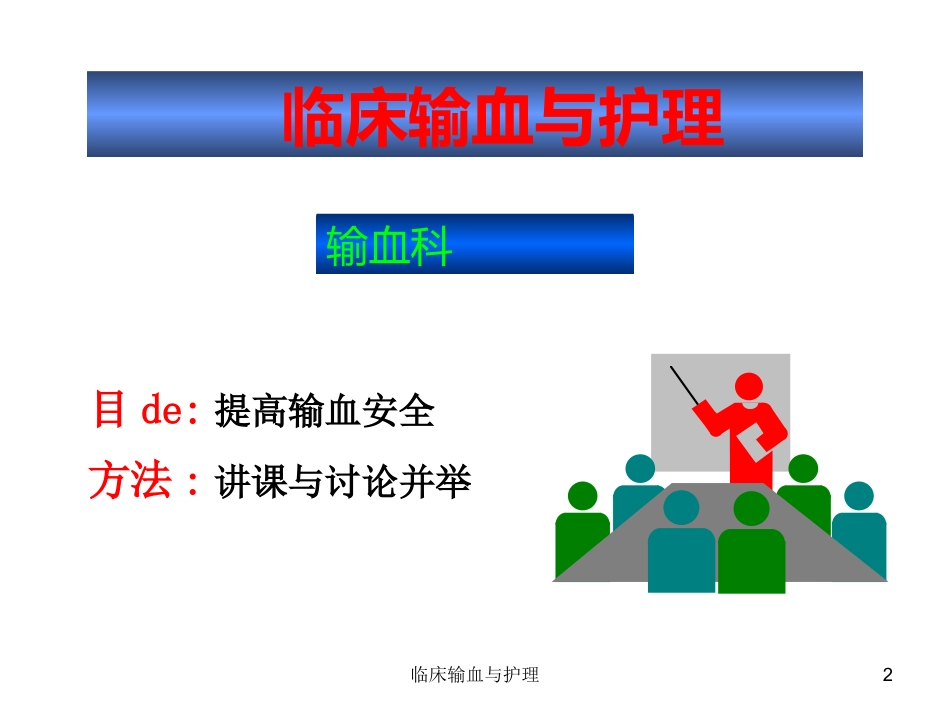 临床输血与护理

输血科

目 de: 提高输血安全

方法：讲课与讨论并举

临床输血与护理

2